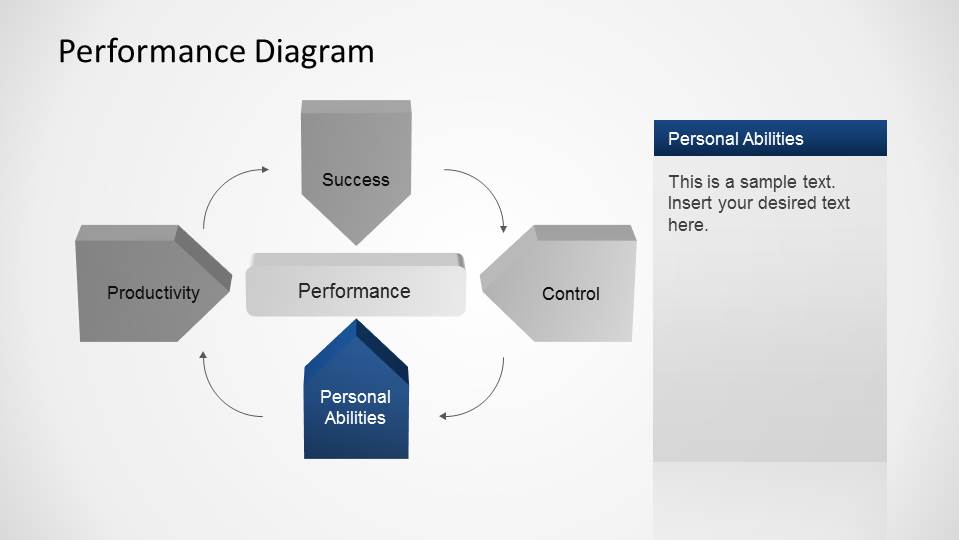 Performance Diagram

Success

Productivity

Performance

Control

Personal Abilities

Personal Abilities

This is a sample text. Insert your desired text here.